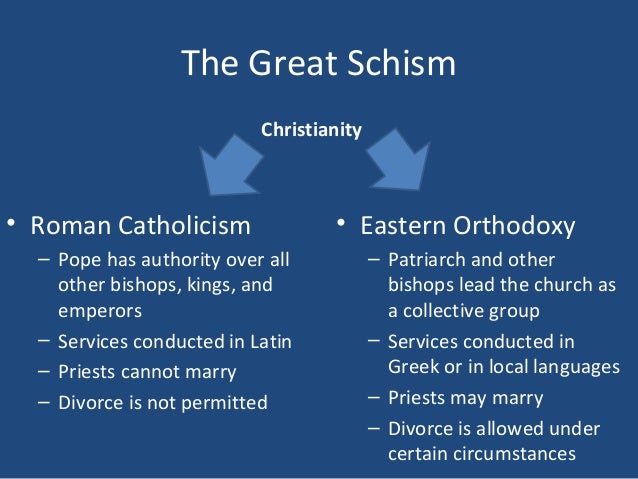 The Great Schism

Christianity

• Roman Catholicism
 – Pope has authority over all other bishops, kings, and emperors
 – Services conducted in Latin
 – Priests cannot marry
 – Divorce is not permitted

• Eastern Orthodoxy
 – Patriarch and other bishops lead the church as a collective group
 – Services conducted in Greek or in local languages
 – Priests may marry
 – Divorce is allowed under certain circumstances